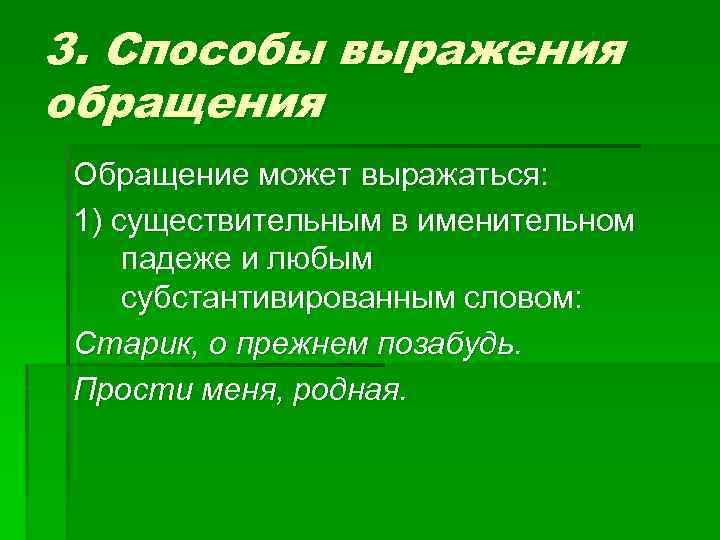 3. Способы выражения обращения

Обращение может выражаться:

1) существительным в именительном падеже и любым субстантивированным словом:

Старик, о прежнем позабудь.

Прости меня, родная.